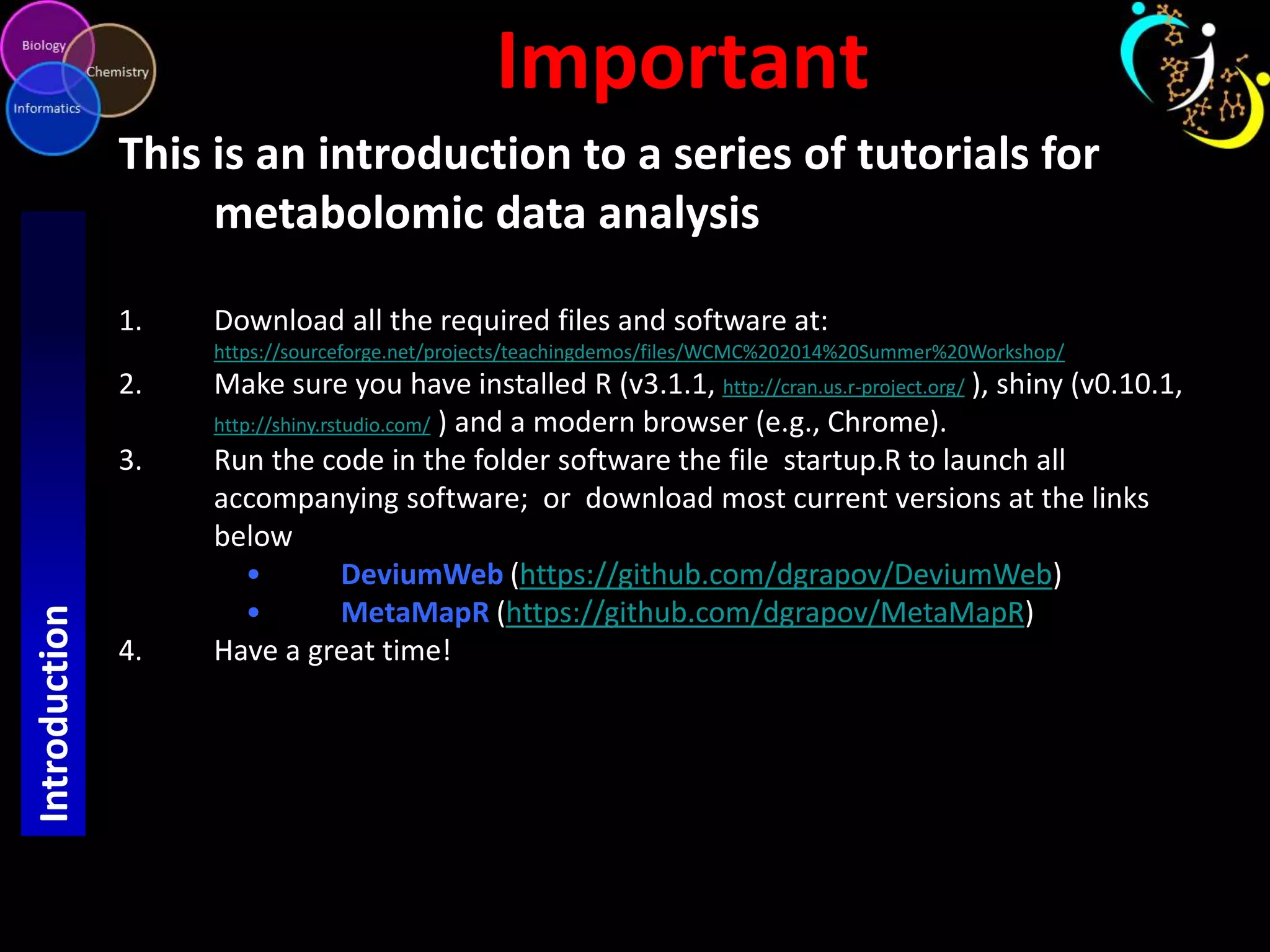 Biology
Chemistry
Informatics

Important

This is an introduction to a series of tutorials for metabolomic data analysis

Introduction

1. Download all the required files and software at: https://sourceforge.net/projects/teachingdemos/files/WCMC%202014%20Summer%20Workshop/
2. Make sure you have installed R (v3.1.1, http://cran.us.r-project.org/ ), shiny (v0.10.1, http://shiny.rstudio.com/ ) and a modern browser (e.g., Chrome).
3. Run the code in the folder software the file  startup.R to launch all accompanying software;  or  download most current versions at the links below
• DeviumWeb (https://github.com/dgrapov/DeviumWeb)
• MetaMapR (https://github.com/dgrapov/MetaMapR)
4. Have a great time!